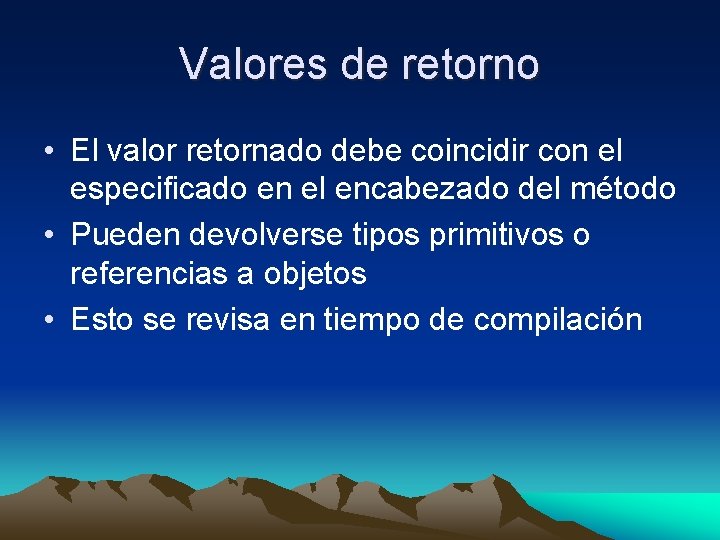 Valores de retorno

• El valor retornado debe coincidir con el especificado en el encabezado del método
• Pueden devolverse tipos primitivos o referencias a objetos
• Esto se revisa en tiempo de compilación